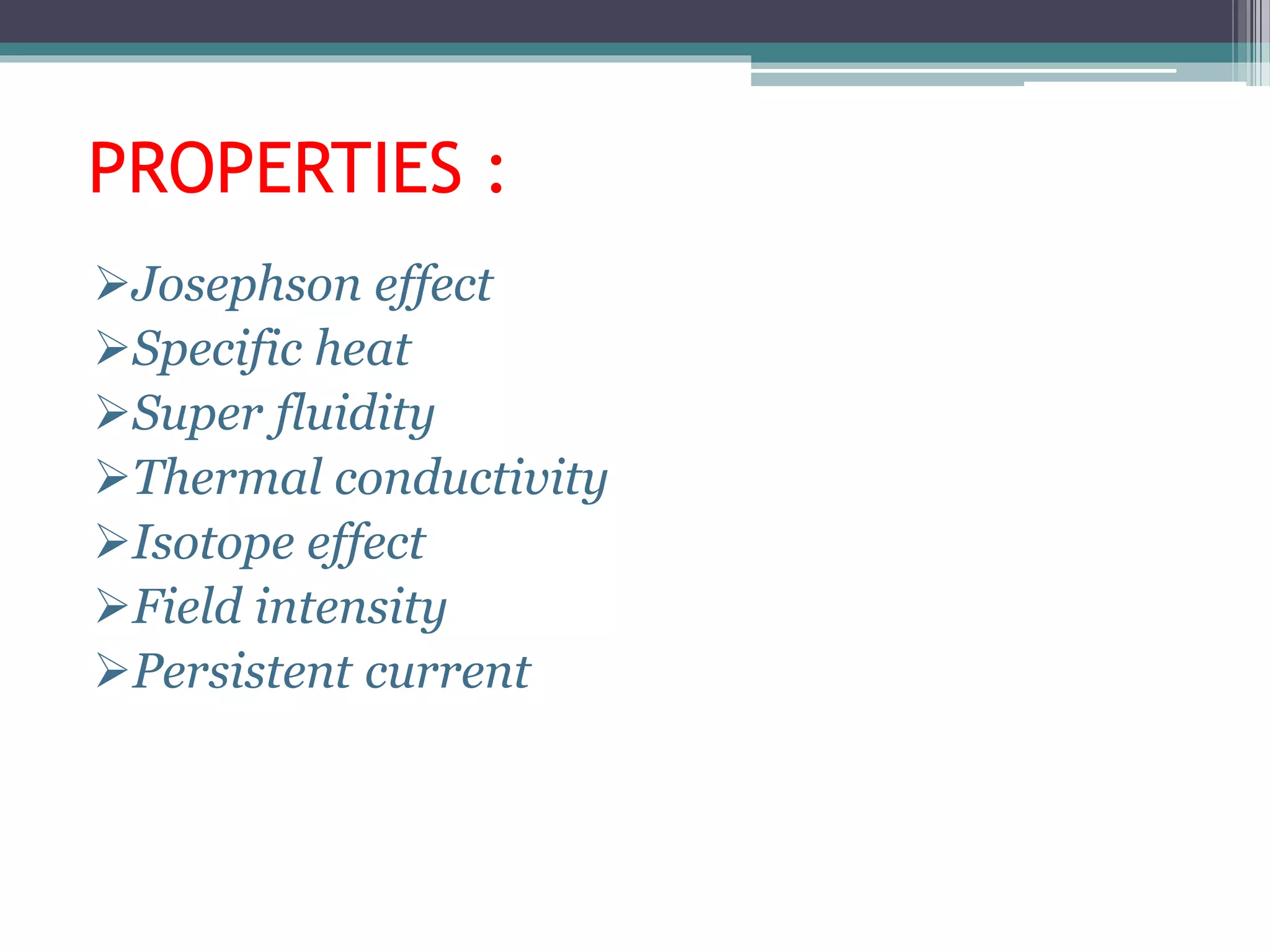 PROPERTIES :

➢Josephson effect
➢Specific heat
➢Super fluidity
➢Thermal conductivity
➢Isotope effect
➢Field intensity
➢Persistent current